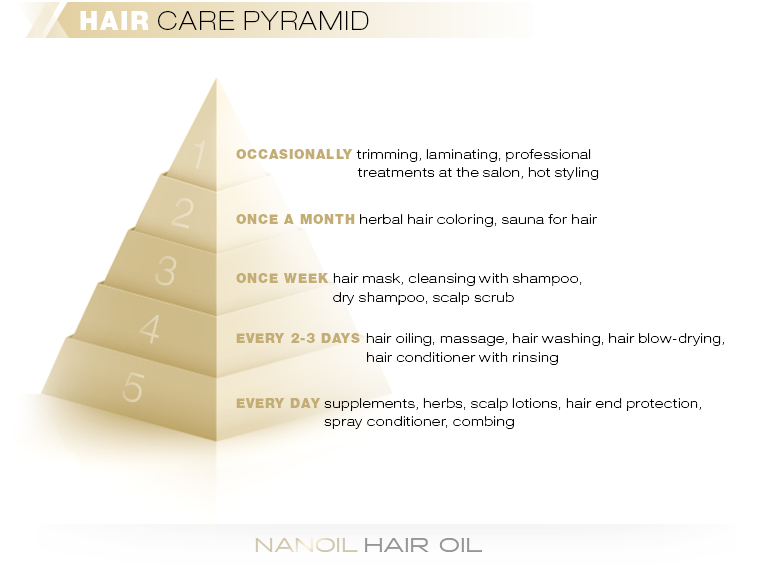 HAIR CARE PYRAMID

1
OCCASIONALLY trimming, laminating, professional treatments at the salon, hot styling

2
ONCE A MONTH herbal hair coloring, sauna for hair

3
ONCE WEEK hair mask, cleansing with shampoo, dry shampoo, scalp scrub

4
EVERY 2-3 DAYS hair oiling, massage, hair washing, hair blow-drying, hair conditioner with rinsing

5
EVERY DAY supplements, herbs, scalp lotions, hair end protection, spray conditioner, combing

NANOIL HAIR OIL